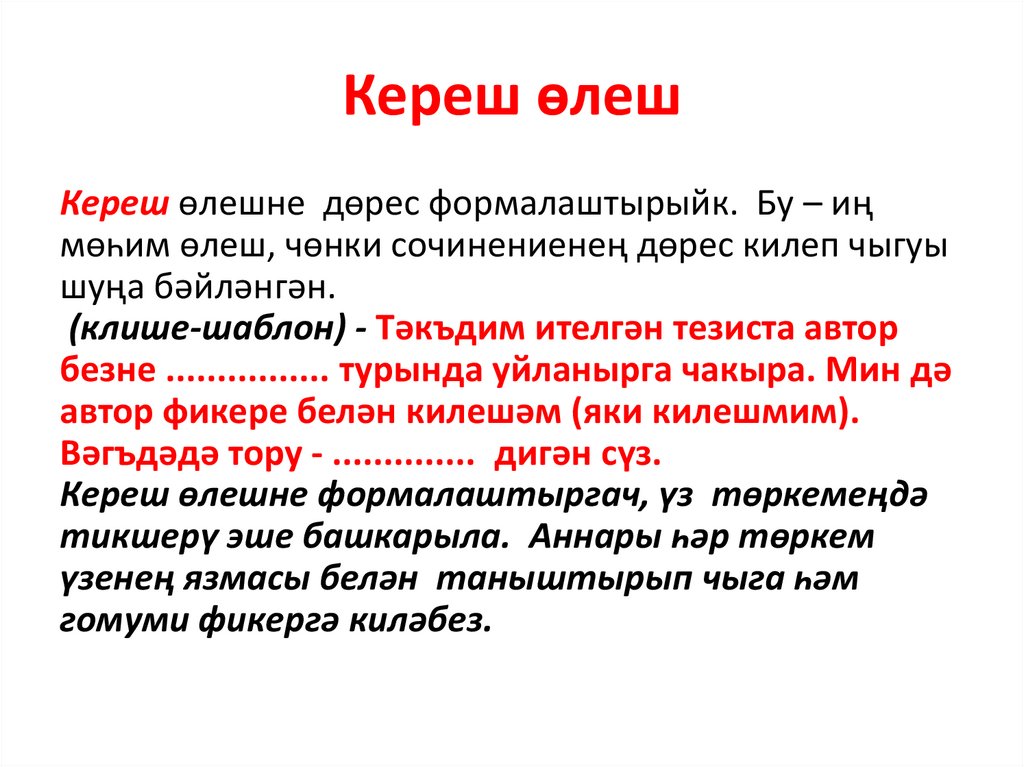 Кереш өлеш

Кереш өлешне дөрес формалаштырыйк. Бу – иң мөһим өлеш, чөнки сочинениенең дөрес килеп чыгуы шуңа бәйләнгән.
(клише-шаблон) - Тәкъдим ителгән тезиста автор безне ................ турында уйланырга чакыра. Мин дә автор фикере белән килешәм (яки килешмим). Вәгъдәдә тору - .............. дигән сүз.
Кереш өлешне формалаштыргач, үз төркемеңдә тикшерү эше башкарыла. Аннары һәр төркем үзенең язмасы белән таныштырып чыга һәм гомуми фикергә киләбез.